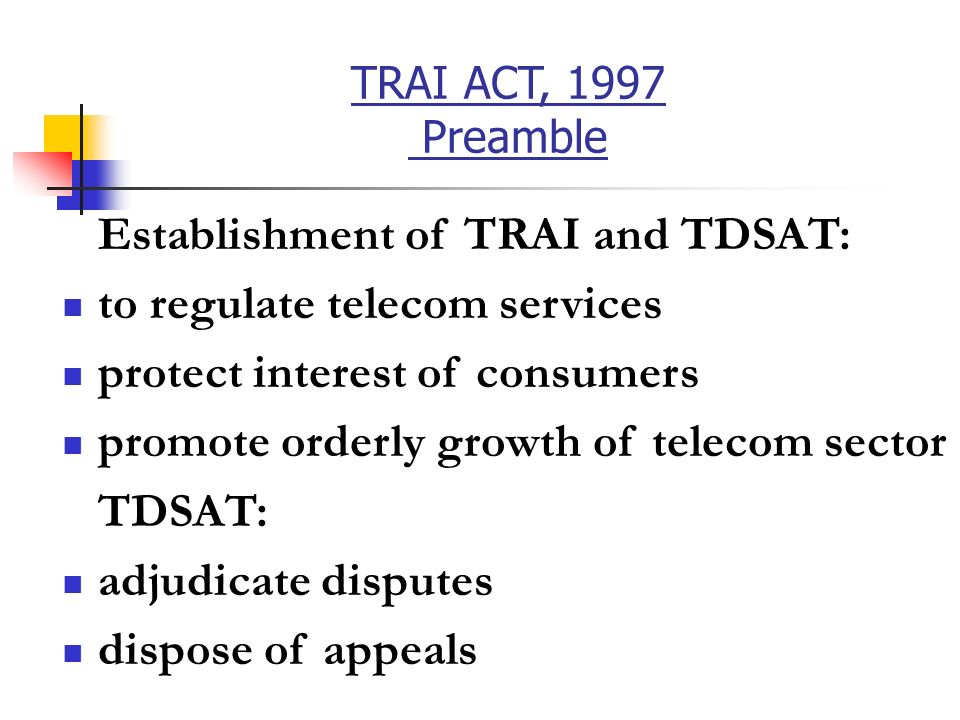 TRAI ACT, 1997
Preamble

Establishment of TRAI and TDSAT:

- to regulate telecom services
- protect interest of consumers
- promote orderly growth of telecom sector

TDSAT:

- adjudicate disputes
- dispose of appeals